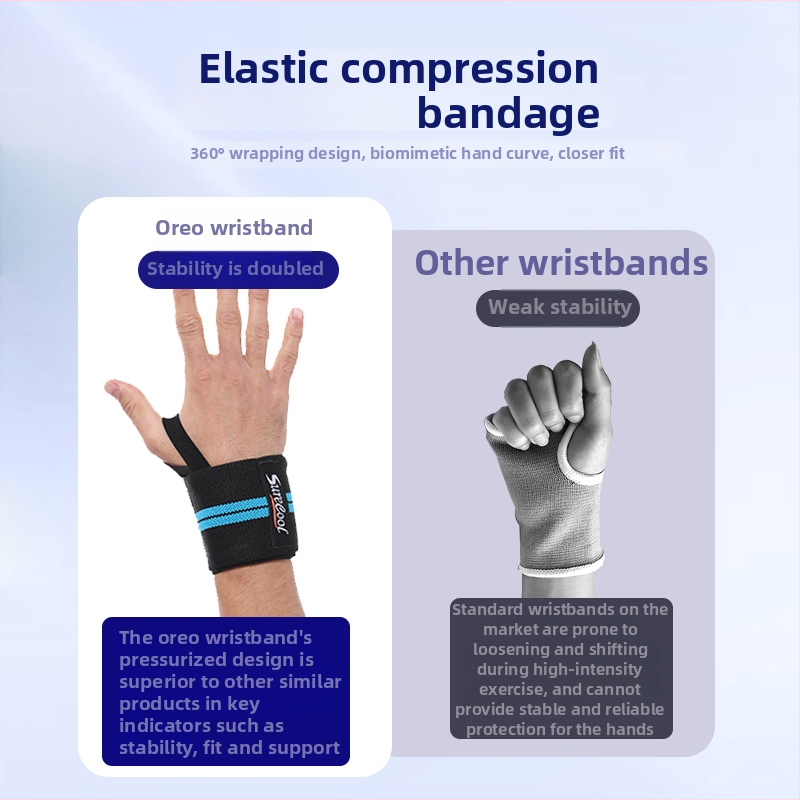 Elastic compression bandage

360° wrapping design, biomimetic hand curve, closer fit

Oreo wristband

Stability is doubled

Surecool

The oreo wristband's pressurized design is superior to other similar products in key indicators such as stability, fit and support

Other wristbands

Weak stability

Standard wristbands on the market are prone to loosening and shifting during high-intensity exercise, and cannot provide stable and reliable protection for the hands